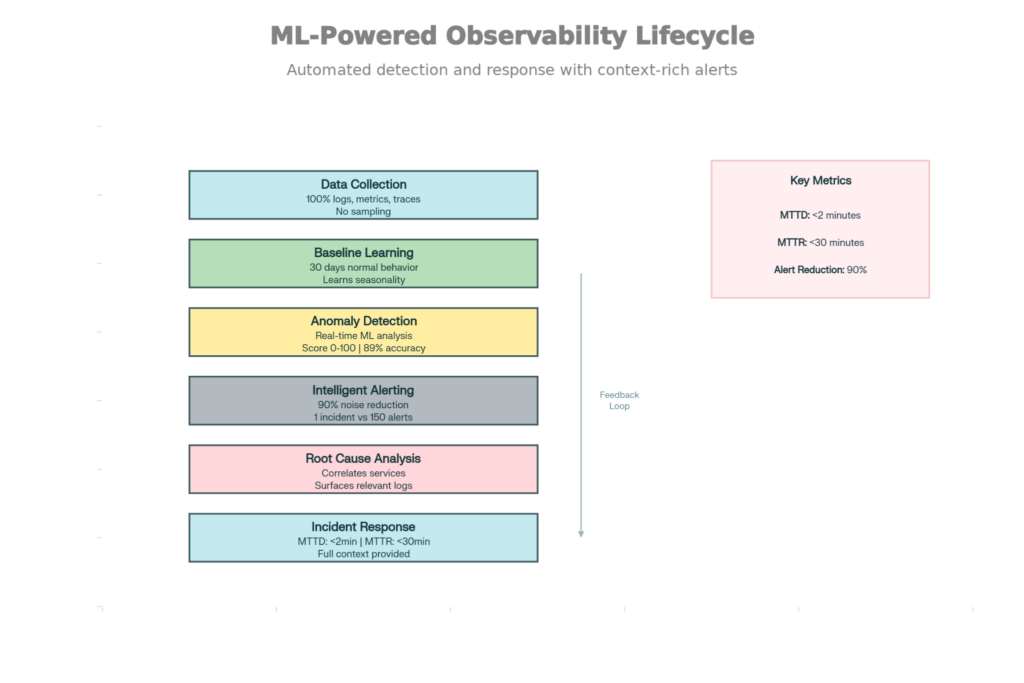 ML-Powered Observability Lifecycle

Automated detection and response with context-rich alerts

Data Collection
100% logs, metrics, traces
No sampling

Baseline Learning
30 days normal behavior
Learns seasonality

Anomaly Detection
Real-time ML analysis
Score 0-100 | 89% accuracy

Intelligent Alerting
90% noise reduction
1 incident vs 150 alerts

Root Cause Analysis
Correlates services
Surfaces relevant logs

Incident Response
MTTD: <2min | MTTR: <30min
Full context provided

Feedback Loop

Key Metrics

MTTD: <2 minutes

MTTR: <30 minutes

Alert Reduction: 90%